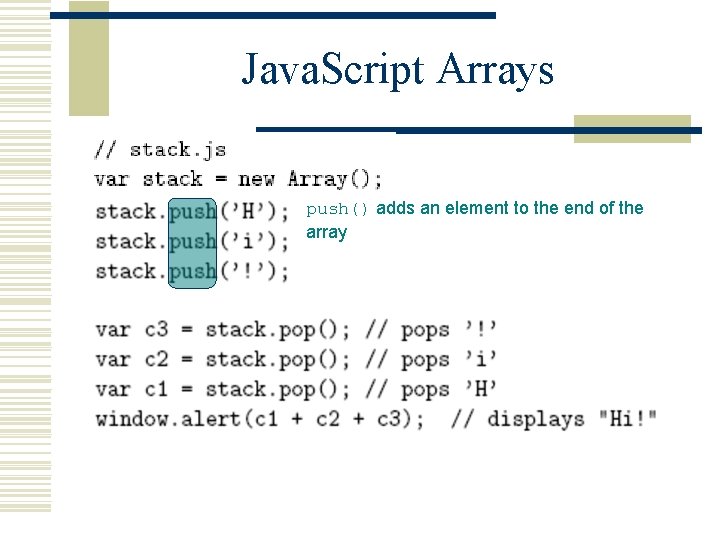 JavaScript Arrays

// stack.js
var stack = new Array();
stack.push('H');
stack.push('i');
stack.push('!');

push() adds an element to the end of the array

var c3 = stack.pop(); // pops '!'
var c2 = stack.pop(); // pops 'i'
var c1 = stack.pop(); // pops 'H'
window.alert(c1 + c2 + c3); // displays "Hi!"